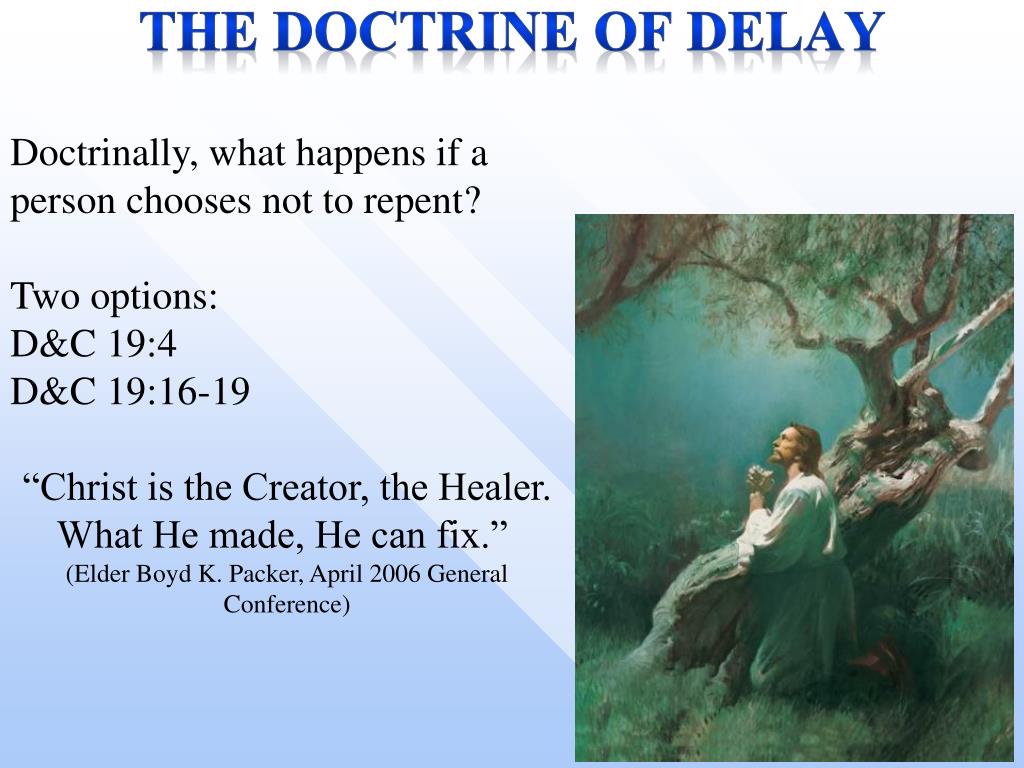 THE DOCTRINE OF DELAY

Doctrinally, what happens if a person chooses not to repent?

Two options:
D&C 19:4
D&C 19:16-19

“Christ is the Creator, the Healer. What He made, He can fix.”
(Elder Boyd K. Packer, April 2006 General Conference)